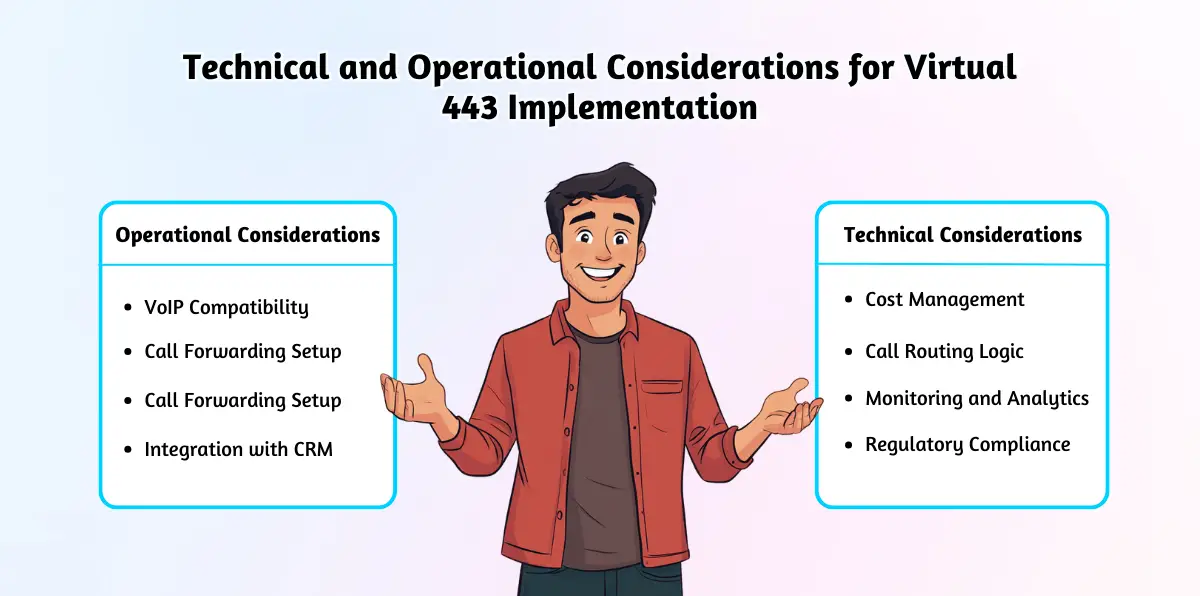 Technical and Operational Considerations for Virtual 443 Implementation

Operational Considerations

- VoIP Compatibility
- Call Forwarding Setup
- Call Forwarding Setup
- Integration with CRM

Technical Considerations

- Cost Management
- Call Routing Logic
- Monitoring and Analytics
- Regulatory Compliance